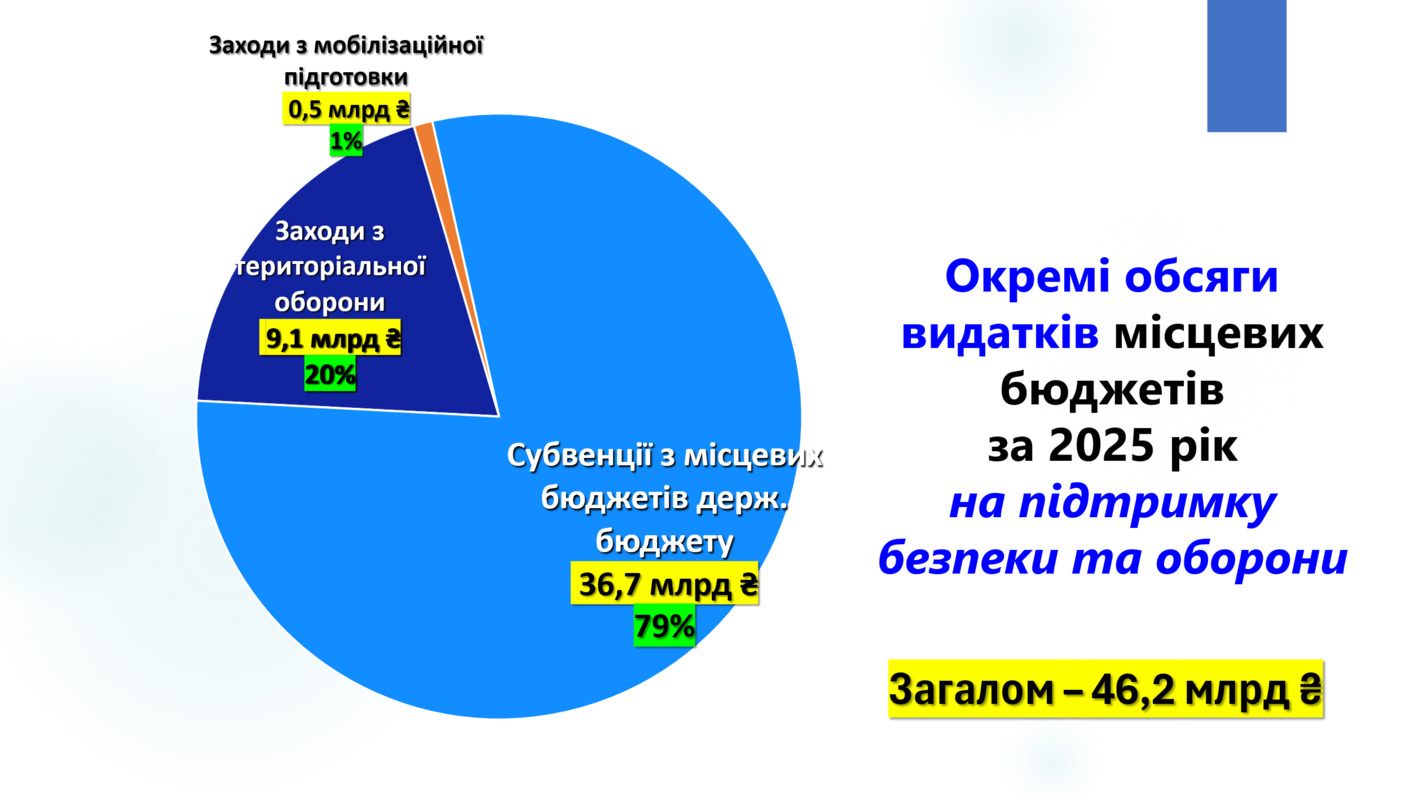 Заходи з мобілізаційної підготовки
0,5 млрд ₴
1%

Заходи з територіальної оборони
9,1 млрд ₴
20%

Субвенції з місцевих бюджетів держ. бюджету
36,7 млрд ₴
79%

Окремі обсяги видатків місцевих бюджетів за 2025 рік на підтримку безпеки та оборони

Загалом – 46,2 млрд ₴